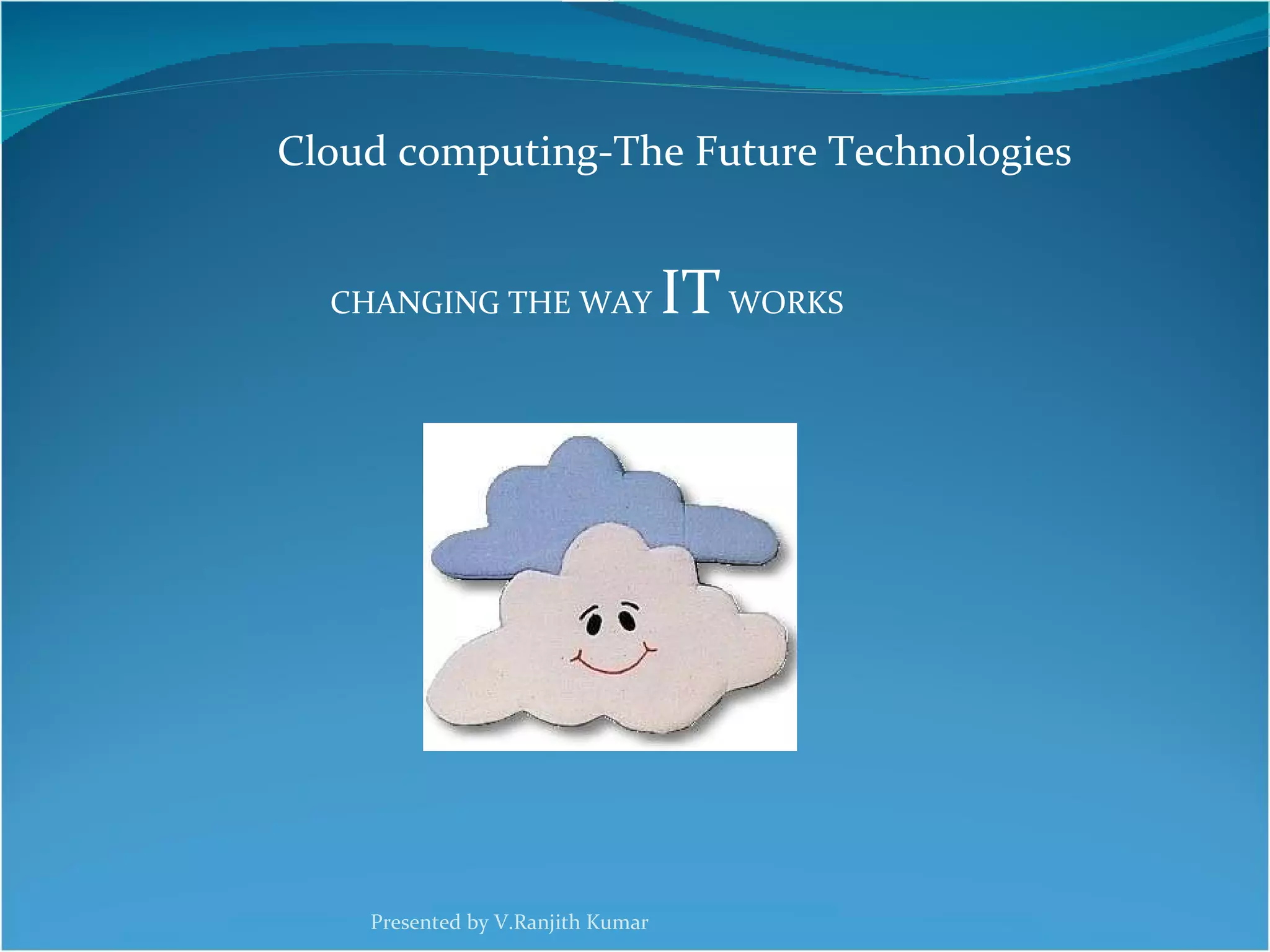 Cloud computing-The Future Technologies

CHANGING THE WAY IT WORKS

Presented by V.Ranjith Kumar